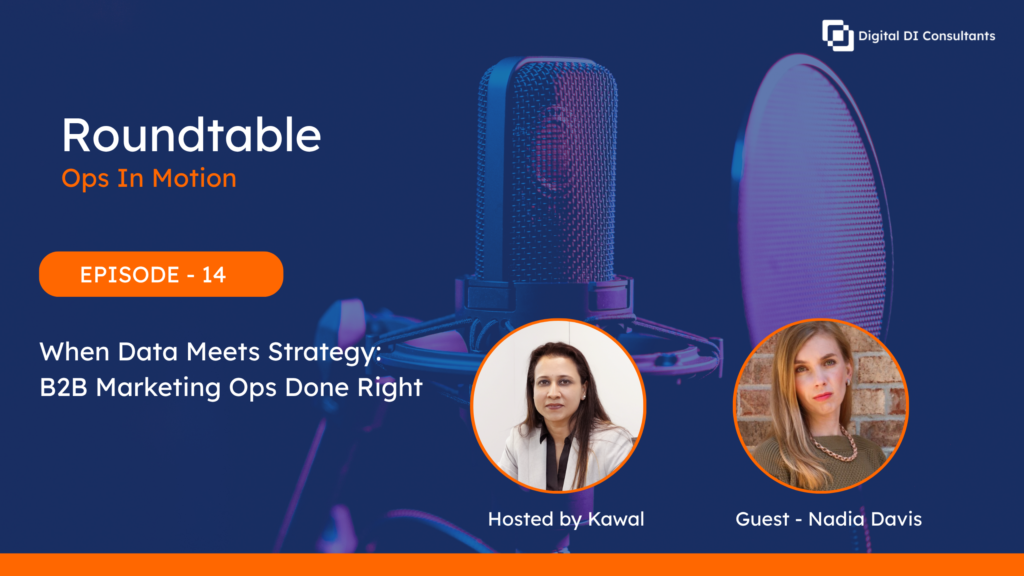 Digital DI Consultants

Roundtable
Ops In Motion

EPISODE - 14

When Data Meets Strategy: B2B Marketing Ops Done Right

Hosted by Kawal

Guest - Nadia Davis